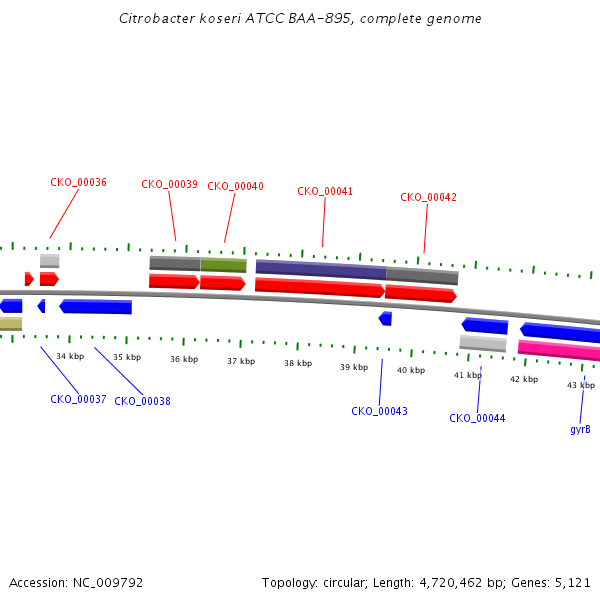 Citrobacter koseri ATCC BAA-895, complete genome

CKO_00036
CKO_00039
CKO_00040
CKO_00041
CKO_00042

34 kbp
35 kbp
36 kbp
37 kbp
38 kbp
39 kbp
40 kbp
41 kbp
42 kbp
43 kbp

CKO_00037
CKO_00038
CKO_00043
CKO_00044
gyrB

Accession: NC_009792
Topology: circular; Length: 4,720,462 bp; Genes: 5,121